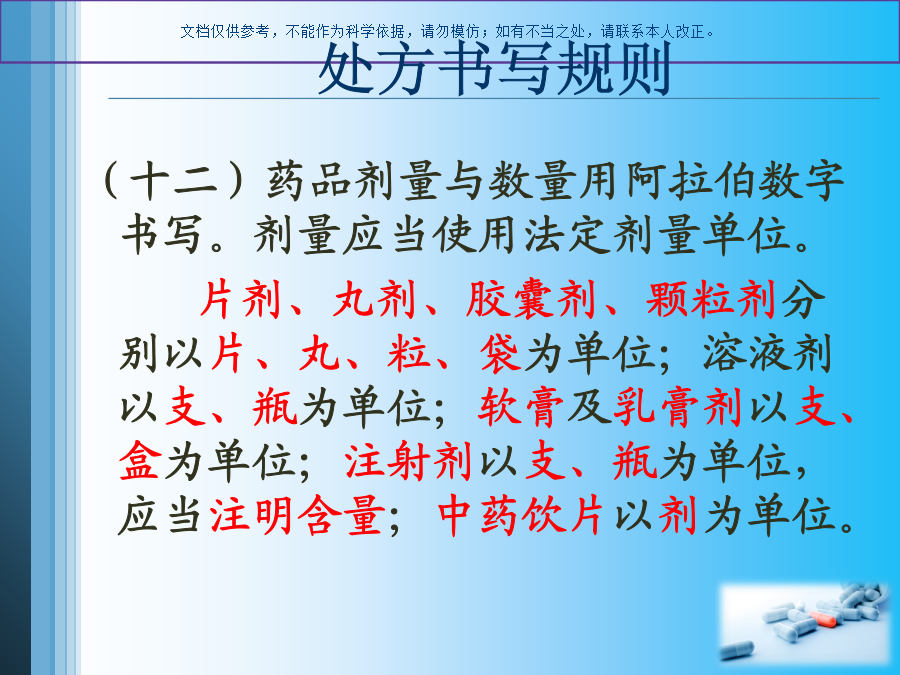 文档仅供参考，不能作为科学依据，请勿模仿；如有不当之处，请联系本人改正。

处方书写规则

（十二）药品剂量与数量用阿拉伯数字书写。剂量应当使用法定剂量单位。

片剂、丸剂、胶囊剂、颗粒剂分别以片、丸、粒、袋为单位；溶液剂以支、瓶为单位；软膏及乳膏剂以支、盒为单位；注射剂以支、瓶为单位，应当注明含量；中药饮片以剂为单位。